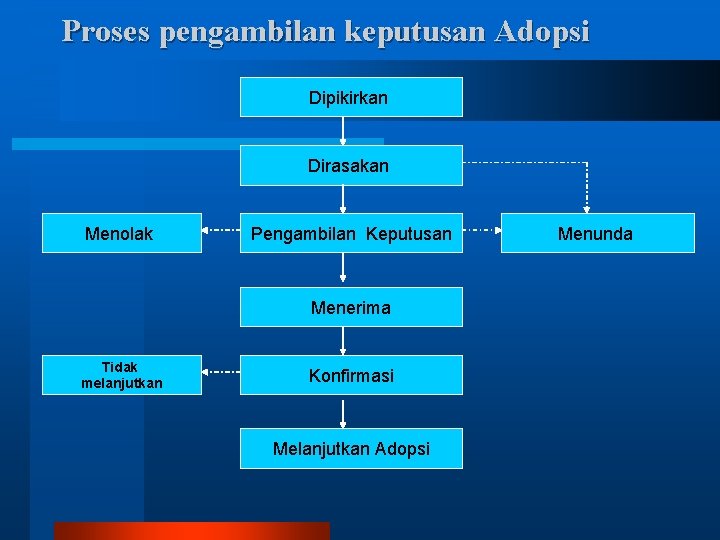 Proses pengambilan keputusan Adopsi

Dipikirkan

Dirasakan

Menolak

Pengambilan Keputusan

Menunda

Menerima

Tidak melanjutkan

Konfirmasi

Melanjutkan Adopsi